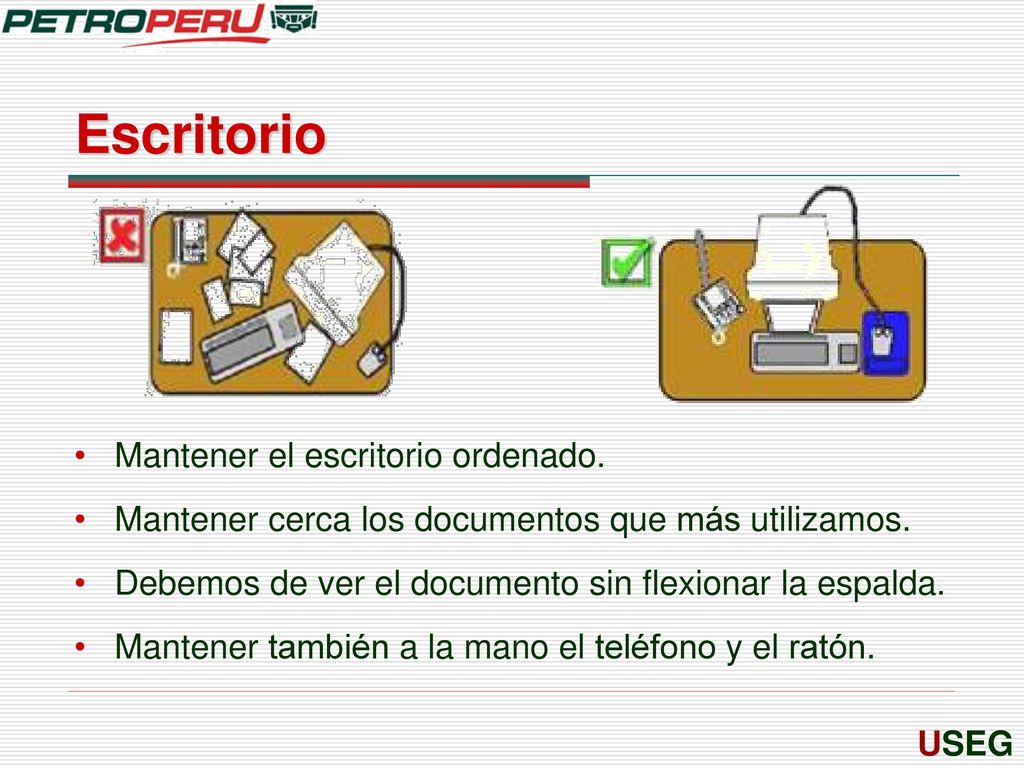 PETROPERU

Escritorio

• Mantener el escritorio ordenado.
• Mantener cerca los documentos que más utilizamos.
• Debemos de ver el documento sin flexionar la espalda.
• Mantener también a la mano el teléfono y el ratón.

USEG